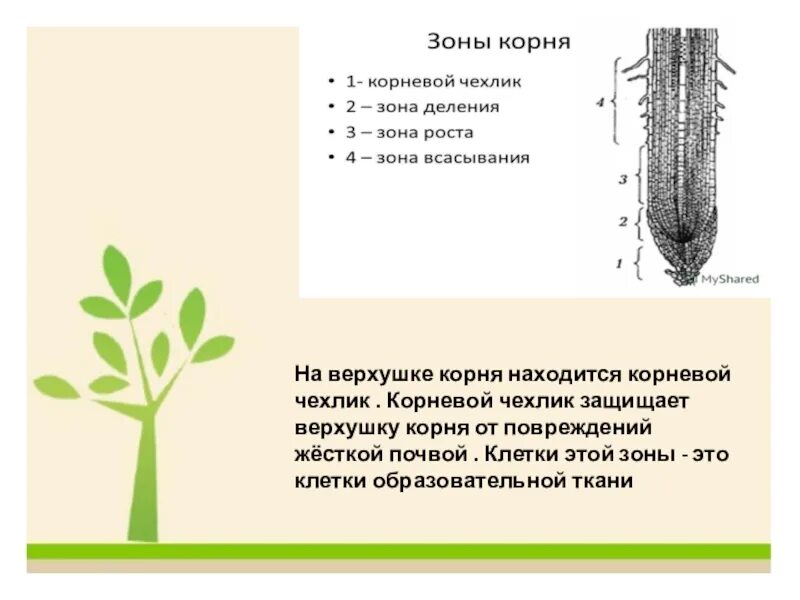 Зоны корня

• 1- корневой чехлик
• 2 – зона деления
• 3 – зона роста
• 4 – зона всасывания

4

3

2

1

MyShared

На верхушке корня находится корневой чехлик . Корневой чехлик защищает верхушку корня от повреждений жёсткой почвой . Клетки этой зоны - это клетки образовательной ткани